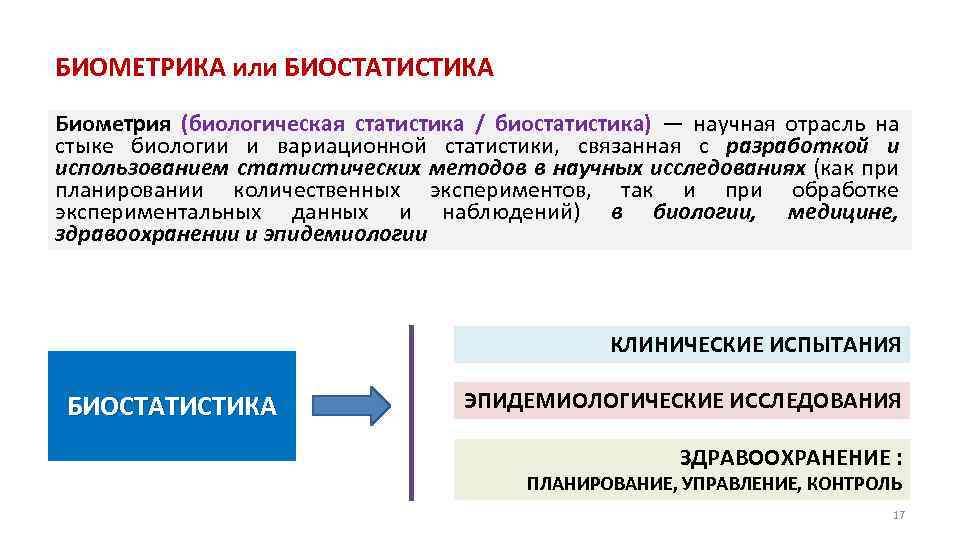 БИОМЕТРИКА или БИОСТАТИСТИКА

Биометрия (биологическая статистика / биостатистика) — научная отрасль на стыке биологии и вариационной статистики, связанная с разработкой и использованием статистических методов в научных исследованиях (как при планировании количественных экспериментов, так и при обработке экспериментальных данных и наблюдений) в биологии, медицине, здравоохранении и эпидемиологии

БИОСТАТИСТИКА

КЛИНИЧЕСКИЕ ИСПЫТАНИЯ

ЭПИДЕМИОЛОГИЧЕСКИЕ ИССЛЕДОВАНИЯ

ЗДРАВООХРАНЕНИЕ :
ПЛАНИРОВАНИЕ, УПРАВЛЕНИЕ, КОНТРОЛЬ

17